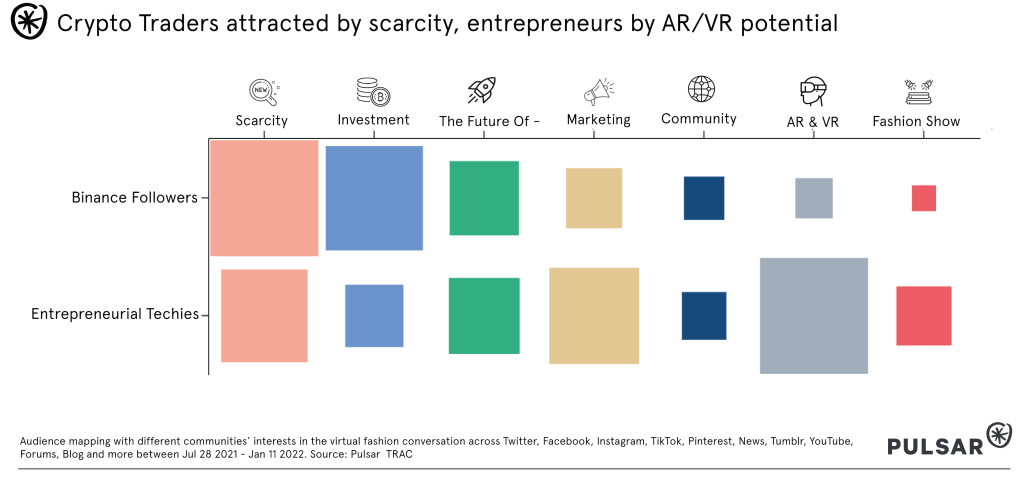 Crypto Traders attracted by scarcity, entrepreneurs by AR/VR potential

NEW

Scarcity

Investment

The Future Of -

Marketing

Community

AR & VR

Fashion Show

Binance Followers

Entrepreneurial Techies

Audience mapping with different communities' interests in the virtual fashion conversation across Twitter, Facebook, Instagram, TikTok, Pinterest, News, Tumblr, YouTube, Forums, Blog and more between Jul 28 2021 - Jan 11 2022. Source: Pulsar TRAC

PULSAR